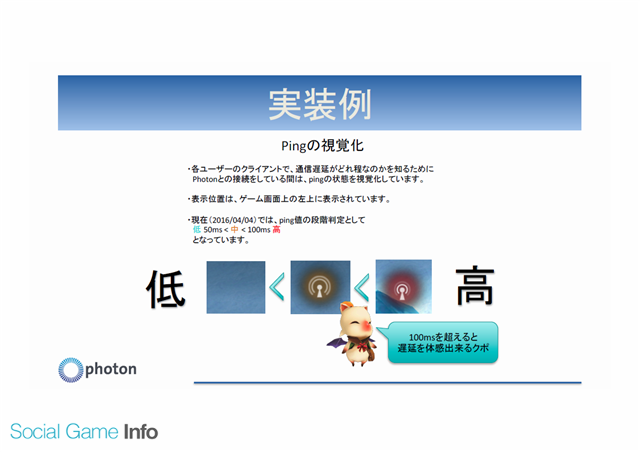 実装例

Pingの視覚化

・各ユーザーのクライアントで、通信遅延がどれ程なのかを知るために Photonとの接続をしている間は、pingの状態を視覚化しています。

・表示位置は、ゲーム画面上の左上に表示されています。

・現在（2016/04/04）では、ping値の段階判定として
低 50ms < 中 < 100ms 高
となっています。

低 < < 高

100msを超えると
遅延を体感出来るクポ

photon

Social Game Info